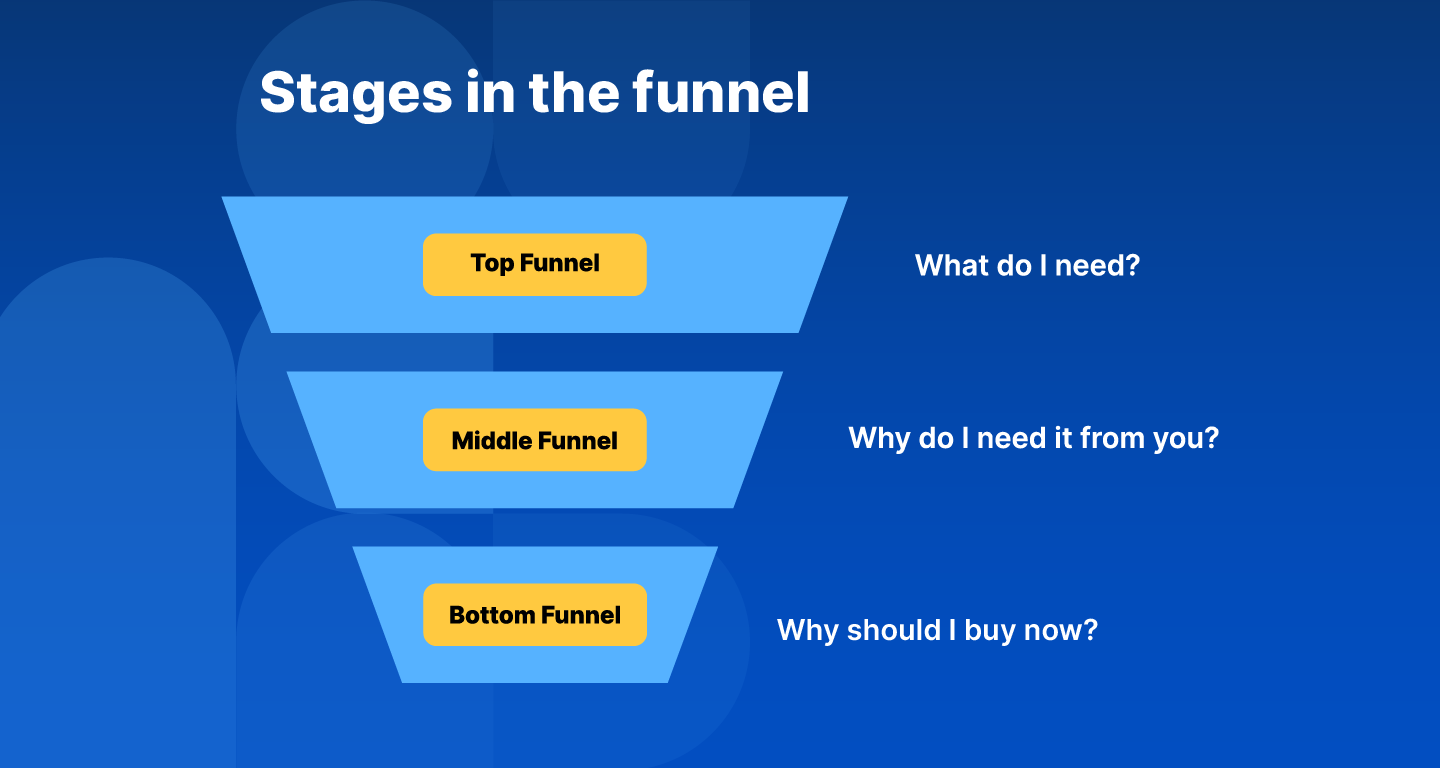 Stages in the funnel

Top Funnel

What do I need?

Middle Funnel

Why do I need it from you?

Bottom Funnel

Why should I buy now?